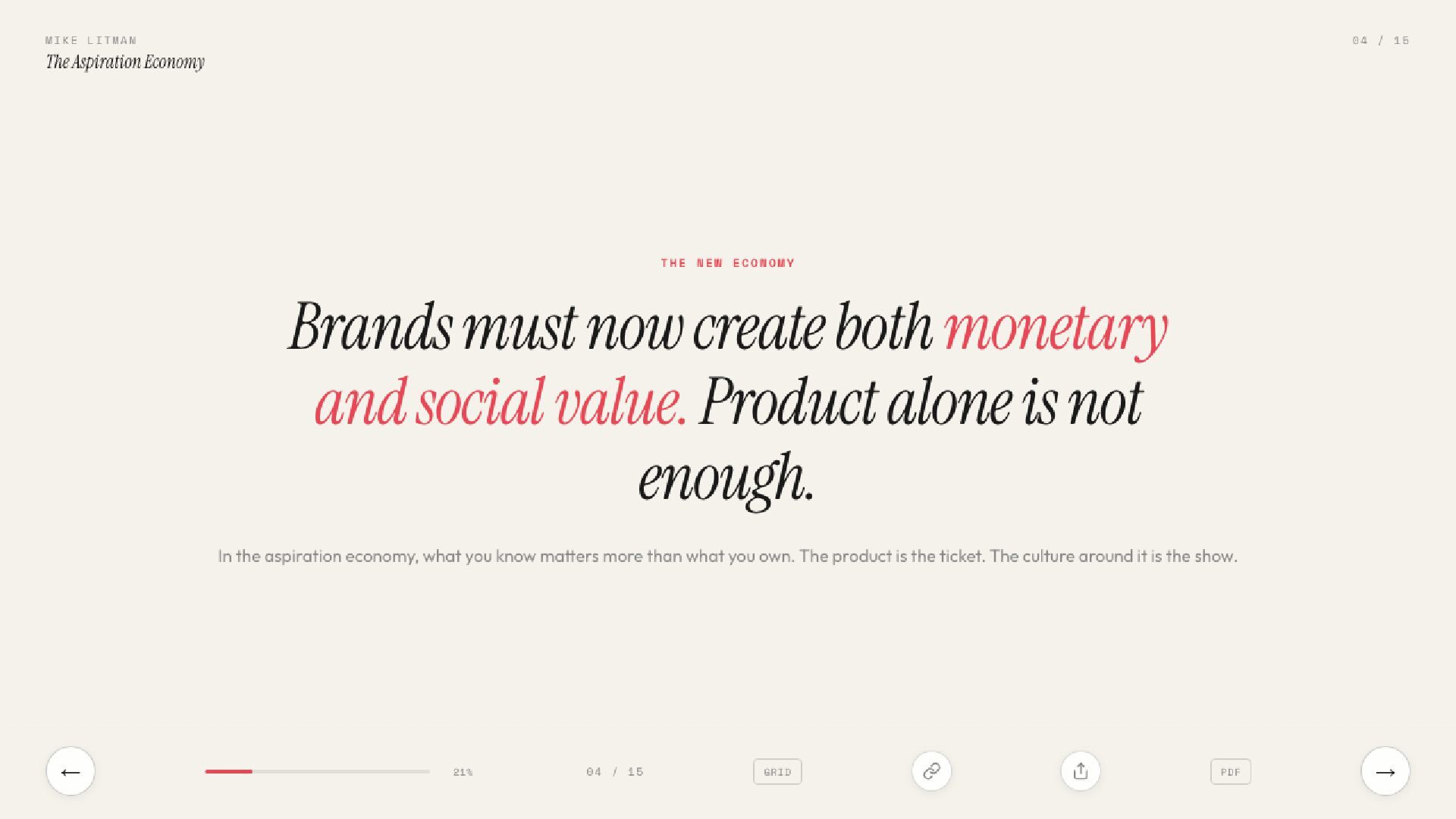 MIKE LITMAN
The Aspiration Economy

04 / 15

THE NEW ECONOMY

Brands must now create both monetary and social value. Product alone is not enough.

In the aspiration economy, what you know matters more than what you own. The product is the ticket. The culture around it is the show.

←

21%

04 / 15

GRID

PDF

→